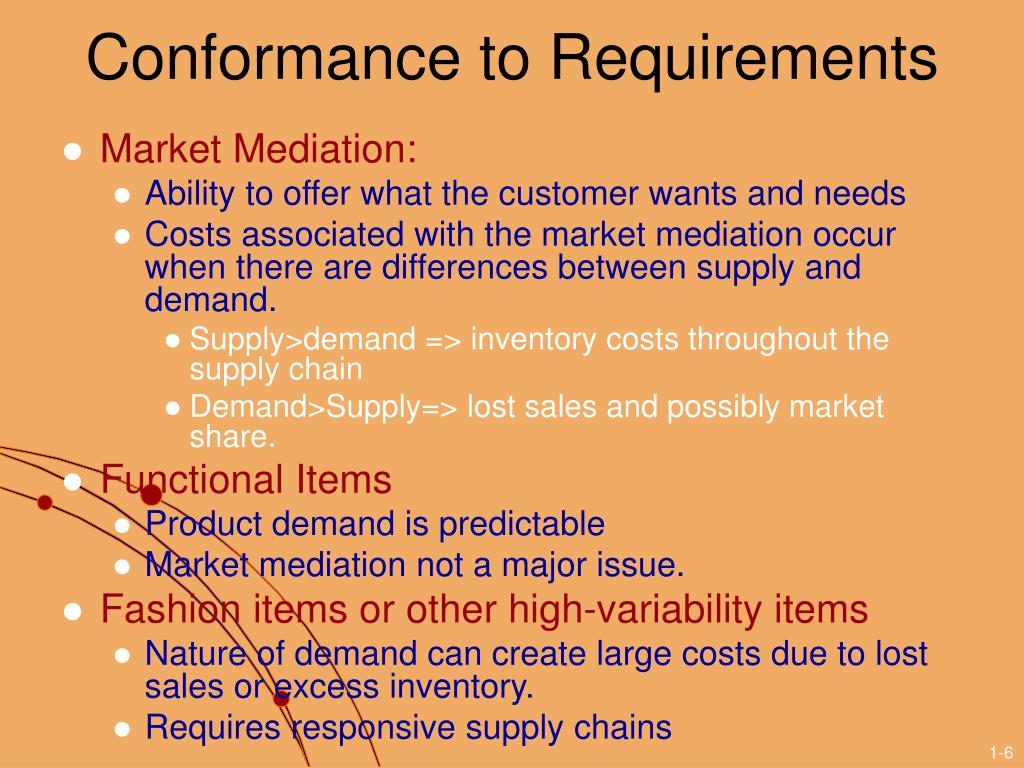 Conformance to Requirements

- Market Mediation:
  - Ability to offer what the customer wants and needs
  - Costs associated with the market mediation occur when there are differences between supply and demand.
    - Supply>demand => inventory costs throughout the supply chain
    - Demand>Supply=> lost sales and possibly market share.
- Functional Items
  - Product demand is predictable
  - Market mediation not a major issue.
- Fashion items or other high-variability items
  - Nature of demand can create large costs due to lost sales or excess inventory.
  - Requires responsive supply chains

1-6